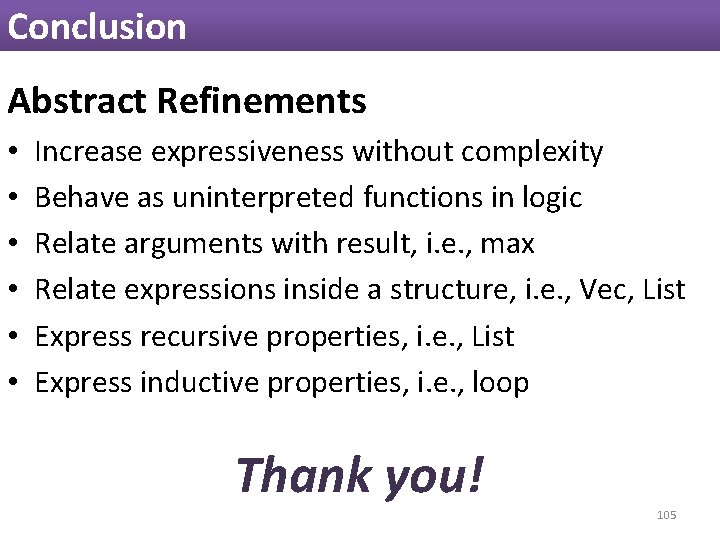 Conclusion

Abstract Refinements

• Increase expressiveness without complexity
• Behave as uninterpreted functions in logic
• Relate arguments with result, i.e., max
• Relate expressions inside a structure, i.e., Vec, List
• Express recursive properties, i.e., List
• Express inductive properties, i.e., loop

Thank you!

105